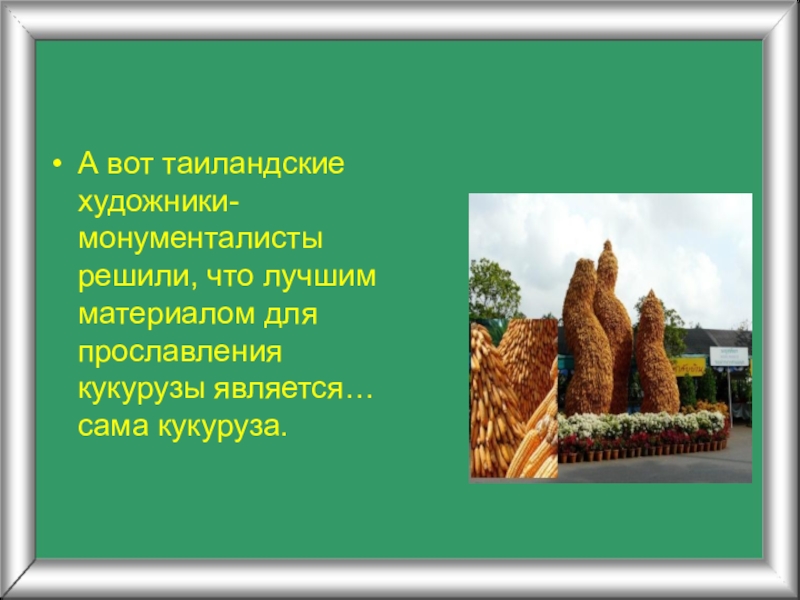 • А вот таиландские художники-монументалисты решили, что лучшим материалом для прославления кукурузы является… сама кукуруза.